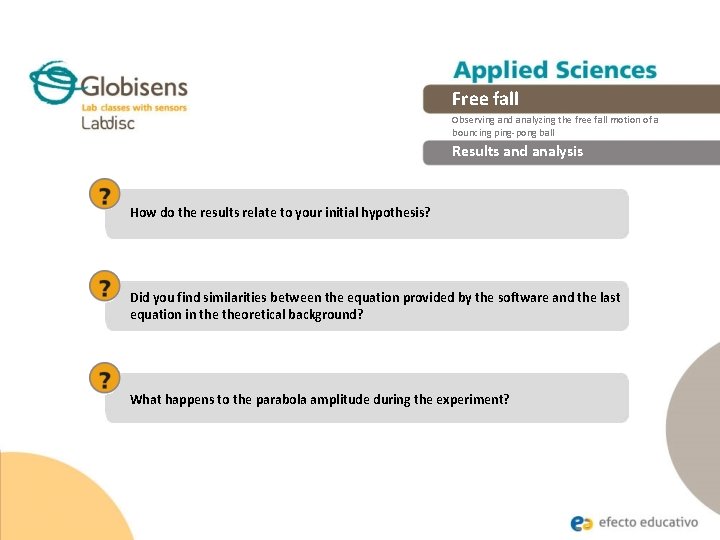 Globisens
Lab classes with sensors
Labdisc

Applied Sciences

Free fall

Observing and analyzing the free fall motion of a bouncing ping-pong ball

Results and analysis

?

How do the results relate to your initial hypothesis?

?

Did you find similarities between the equation provided by the software and the last equation in the theoretical background?

?

What happens to the parabola amplitude during the experiment?

efecto educativo